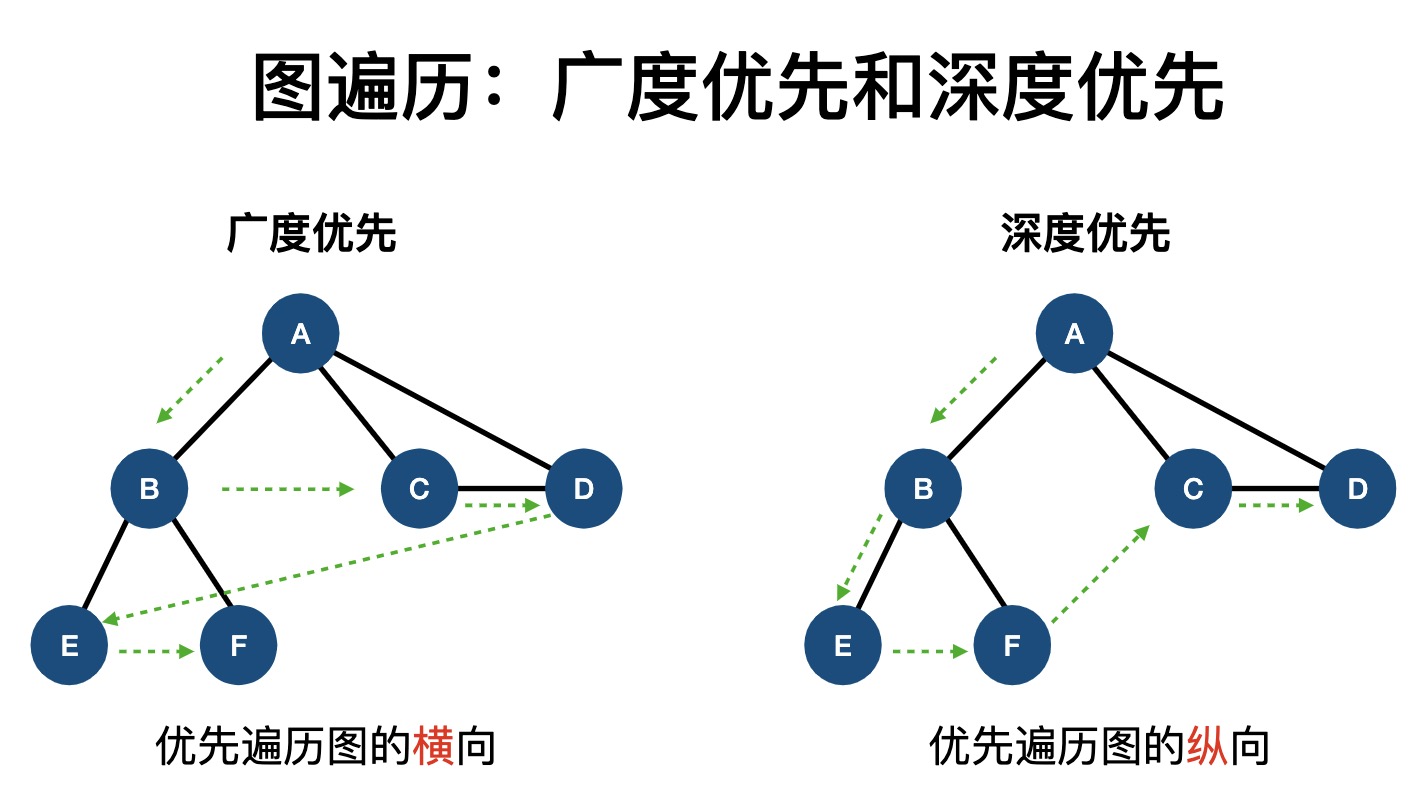 图遍历：广度优先和深度优先

广度优先

A
B
C
D
E
F

优先遍历图的横向

深度优先

A
B
C
D
E
F

优先遍历图的纵向